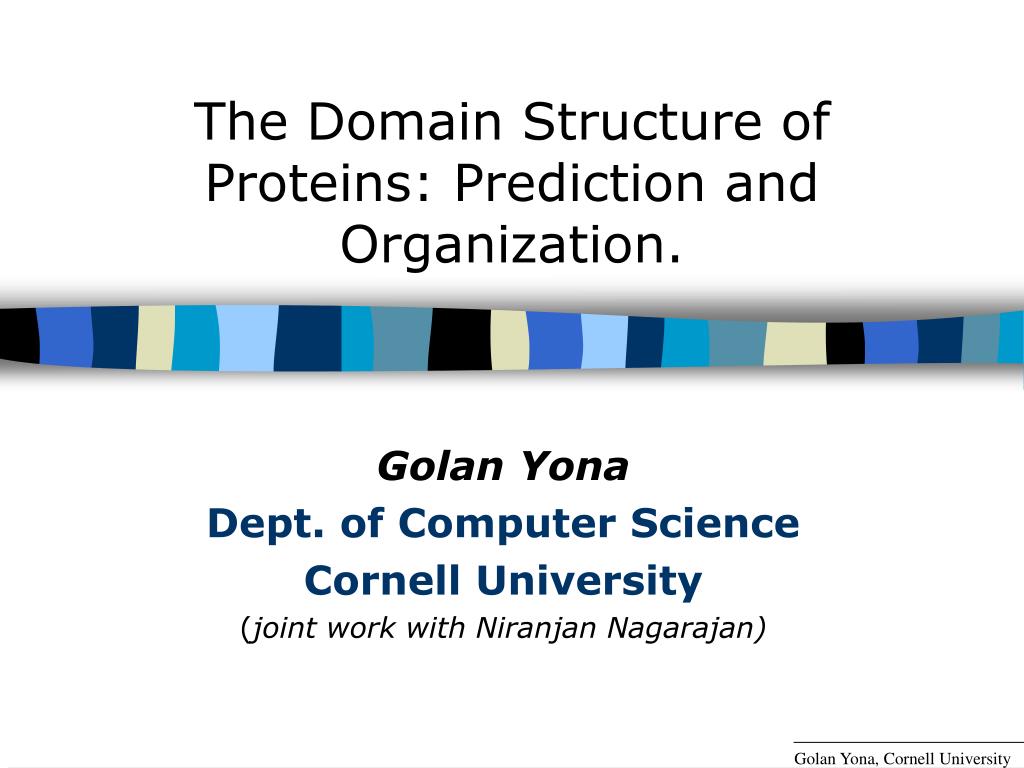 The Domain Structure of Proteins: Prediction and Organization.

Golan Yona
Dept. of Computer Science
Cornell University
(joint work with Niranjan Nagarajan)

Golan Yona, Cornell University